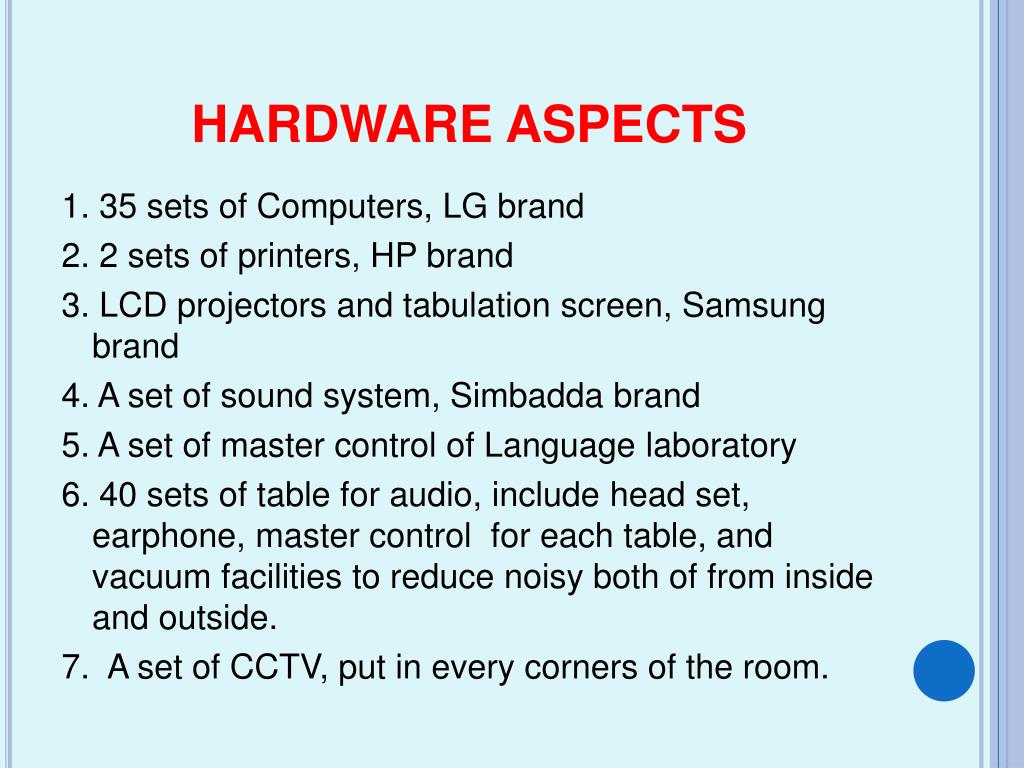 HARDWARE ASPECTS

1. 35 sets of Computers, LG brand
2. 2 sets of printers, HP brand
3. LCD projectors and tabulation screen, Samsung brand
4. A set of sound system, Simbadda brand
5. A set of master control of Language laboratory
6. 40 sets of table for audio, include head set, earphone, master control for each table, and vacuum facilities to reduce noisy both of from inside and outside.
7. A set of CCTV, put in every corners of the room.